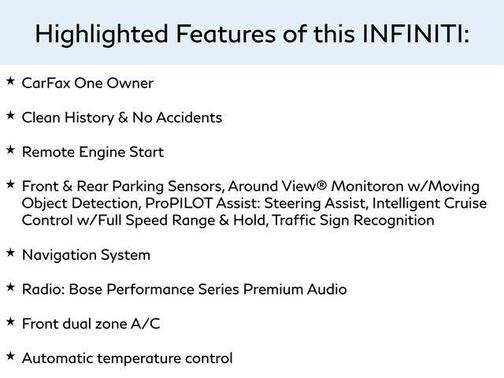 Highlighted Features of this INFINITI:

★ CarFax One Owner

★ Clean History & No Accidents

★ Remote Engine Start

★ Front & Rear Parking Sensors, Around View® Monitoron w/Moving Object Detection, ProPILOT Assist: Steering Assist, Intelligent Cruise Control w/Full Speed Range & Hold, Traffic Sign Recognition

★ Navigation System

★ Radio: Bose Performance Series Premium Audio

★ Front dual zone A/C

★ Automatic temperature control